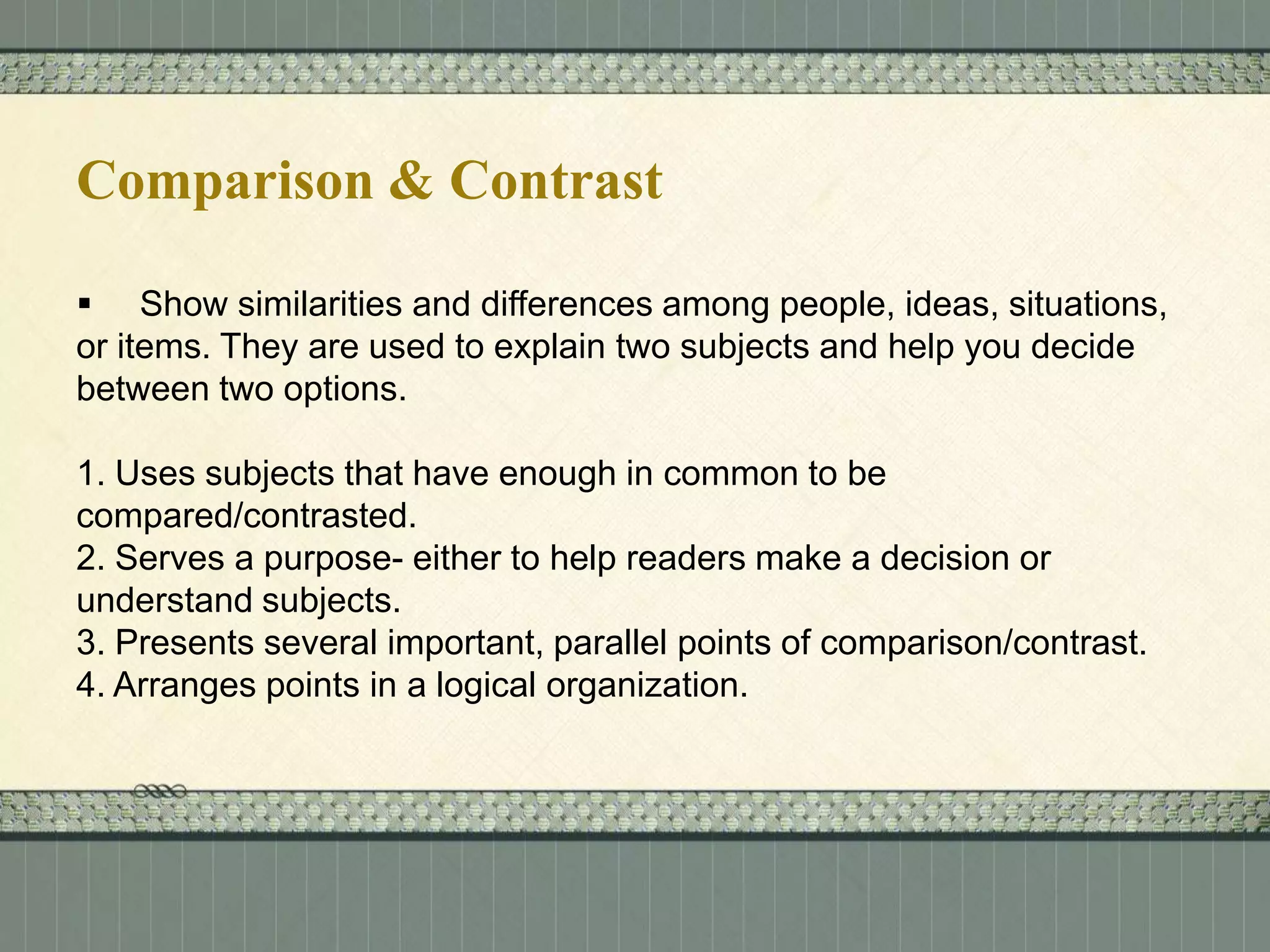 Comparison & Contrast

▪ Show similarities and differences among people, ideas, situations, or items. They are used to explain two subjects and help you decide between two options.

1. Uses subjects that have enough in common to be compared/contrasted.
2. Serves a purpose- either to help readers make a decision or understand subjects.
3. Presents several important, parallel points of comparison/contrast.
4. Arranges points in a logical organization.